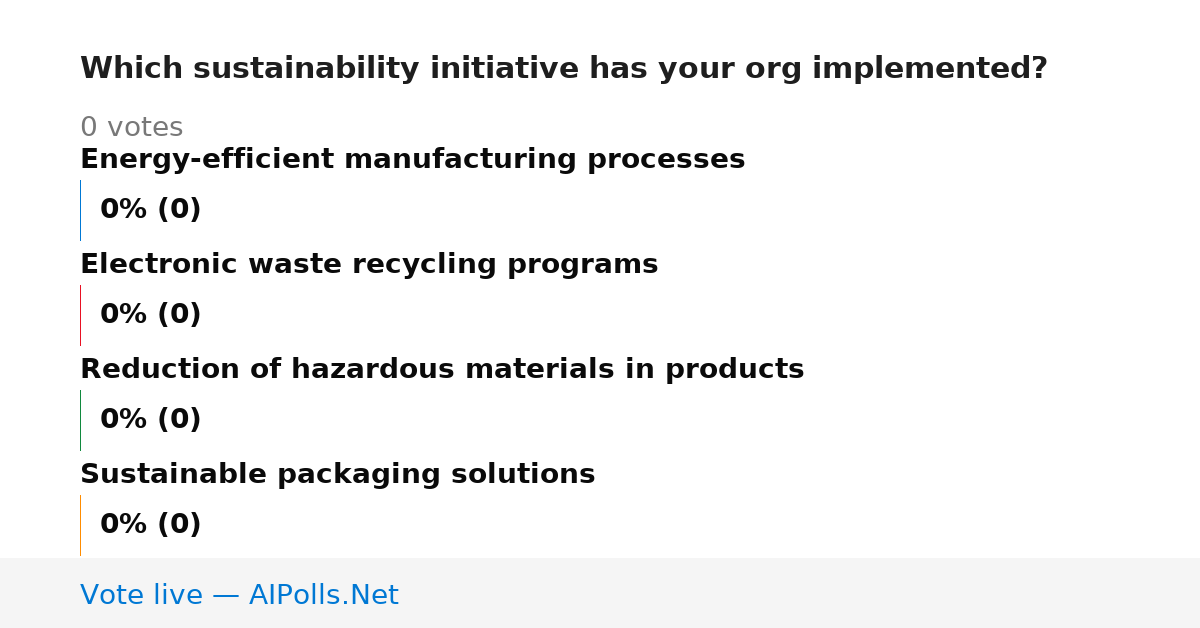 Which sustainability initiative has your org implemented?

0 votes

Energy-efficient manufacturing processes

0% (0)

Electronic waste recycling programs

0% (0)

Reduction of hazardous materials in products

0% (0)

Sustainable packaging solutions

0% (0)

Vote live — AIPolls.Net